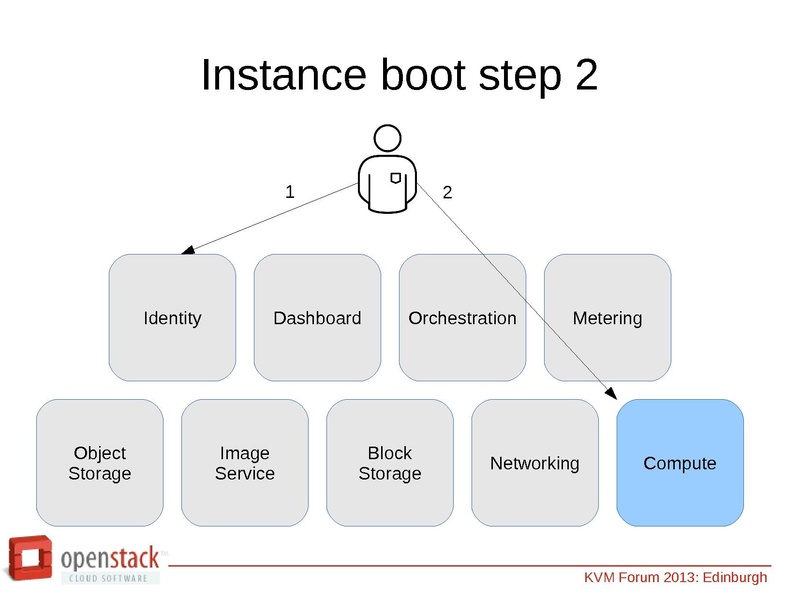 Instance boot step 2

1

2

Identity

Dashboard

Orchestration

Metering

Object Storage

Image Service

Block Storage

Networking

Compute

openstack™
CLOUD SOFTWARE

KVM Forum 2013: Edinburgh